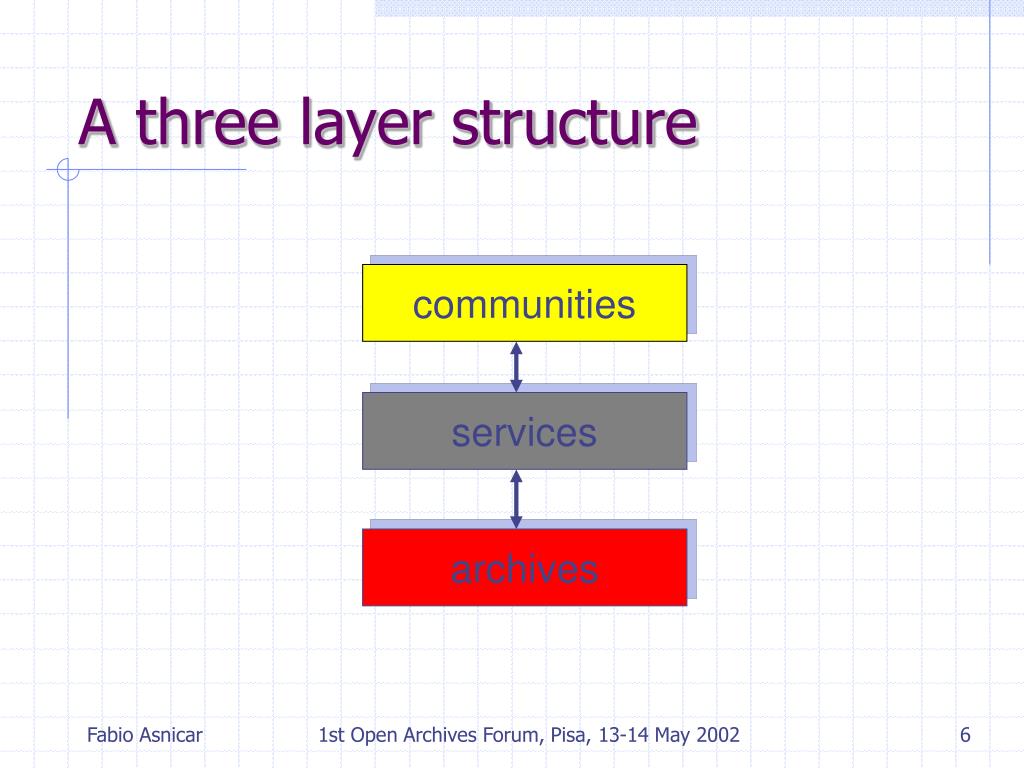 A three layer structure

communities

services

archives

Fabio Asnicar

1st Open Archives Forum, Pisa, 13-14 May 2002

6